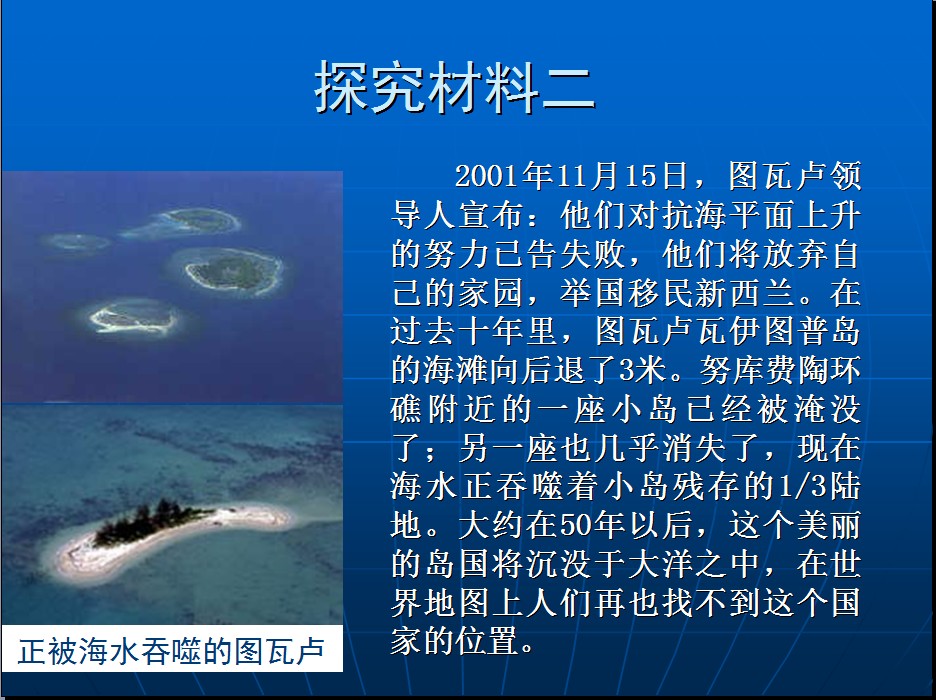 探究材料二

2001年11月15日，图瓦卢领导人宣布：他们对抗海平面上升的努力已告失败，他们将放弃自己的家园，举国移民新西兰。在过去十年里，图瓦卢瓦伊图普岛的海滩向后退了3米。努库费陶环礁附近的一座小岛已经被淹没了；另一座也几乎消失了，现在海水正吞噬着小岛残存的1/3陆地。大约在50年以后，这个美丽的岛国将沉没于大洋之中，在世界地图上人们再也找不到这个国家的位置。

正被海水吞噬的图瓦卢